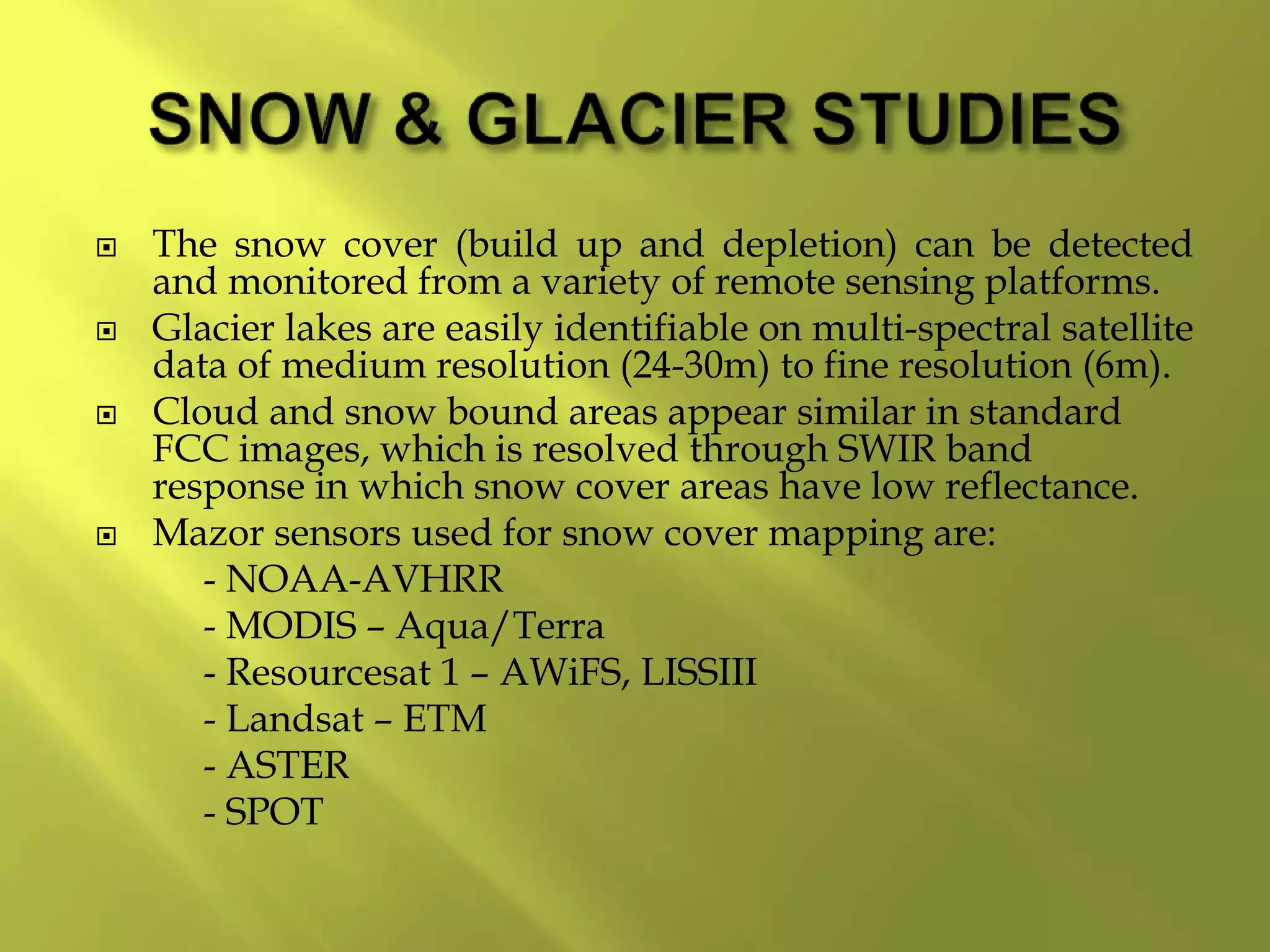 SNOW & GLACIER STUDIES

The snow cover (build up and depletion) can be detected and monitored from a variety of remote sensing platforms.

Glacier lakes are easily identifiable on multi-spectral satellite data of medium resolution (24-30m) to fine resolution (6m).

Cloud and snow bound areas appear similar in standard FCC images, which is resolved through SWIR band response in which snow cover areas have low reflectance.

Mazor sensors used for snow cover mapping are:
- NOAA-AVHRR
- MODIS – Aqua/Terra
- Resourcesat 1 – AWiFS, LISSIII
- Landsat – ETM
- ASTER
- SPOT